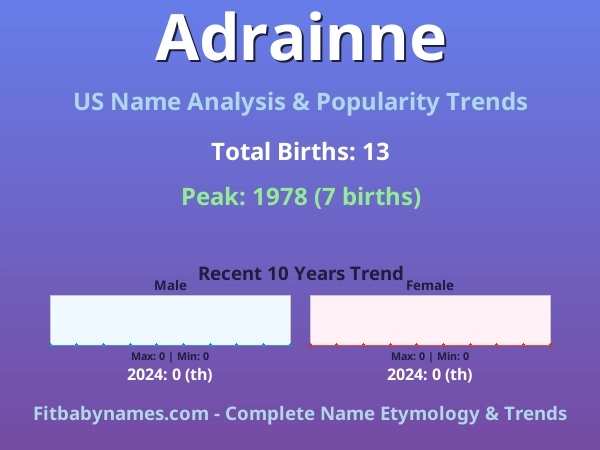 Adrainne

US Name Analysis & Popularity Trends

Total Births: 13

Peak: 1978 (7 births)

Recent 10 Years Trend

Male

Max: 0 | Min: 0

2024: 0 (th)

Female

Max: 0 | Min: 0

2024: 0 (th)

Fitbabynames.com - Complete Name Etymology & Trends